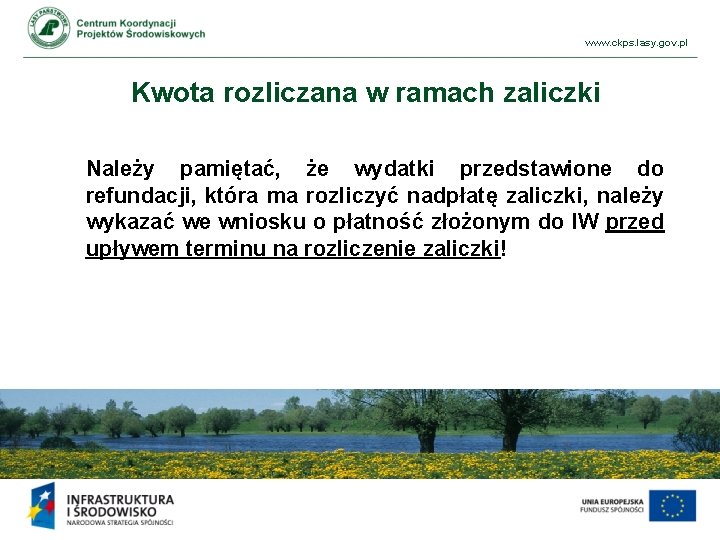 LASY PAŃSTWOWE

Centrum Koordynacji Projektów Środowiskowych

www.ckps.lasy.gov.pl

Kwota rozliczana w ramach zaliczki

Należy pamiętać, że wydatki przedstawione do refundacji, która ma rozliczyć nadpłatę zaliczki, należy wykazać we wniosku o płatność złożonym do IW przed upływem terminu na rozliczenie zaliczki!

INFRASTRUKTURA I ŚRODOWISKO
NARODOWA STRATEGIA SPÓJNOŚCI

UNIA EUROPEJSKA
FUNDUSZ SPÓJNOŚCI